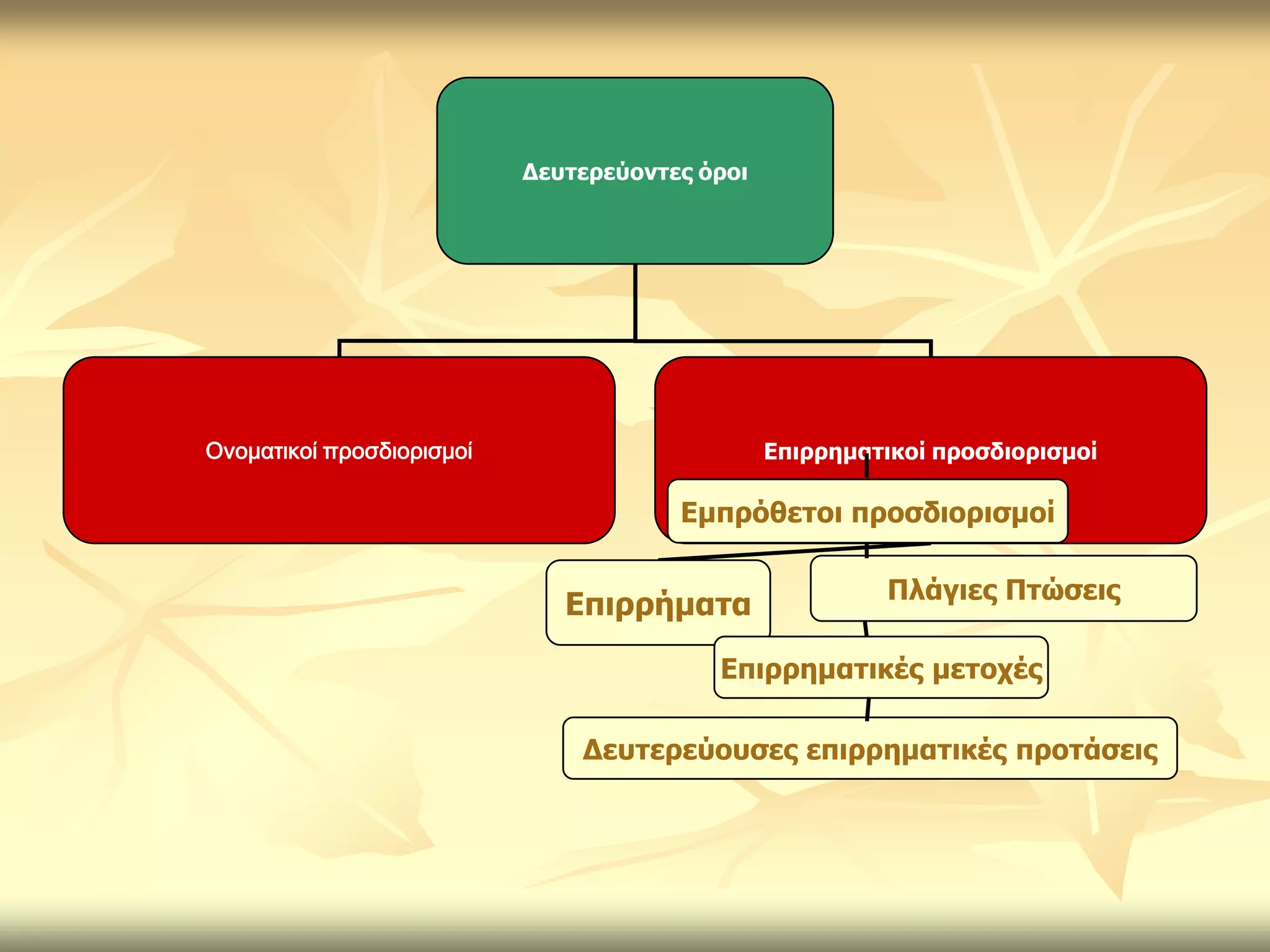 Δευτερεύοντες όροι

Ονοματικοί προσδιορισμοί

Επιρρηματικοί προσδιορισμοί

Εμπρόθετοι προσδιορισμοί

Επιρρήματα

Πλάγιες Πτώσεις

Επιρρηματικές μετοχές

Δευτερεύουσες επιρρηματικές προτάσεις